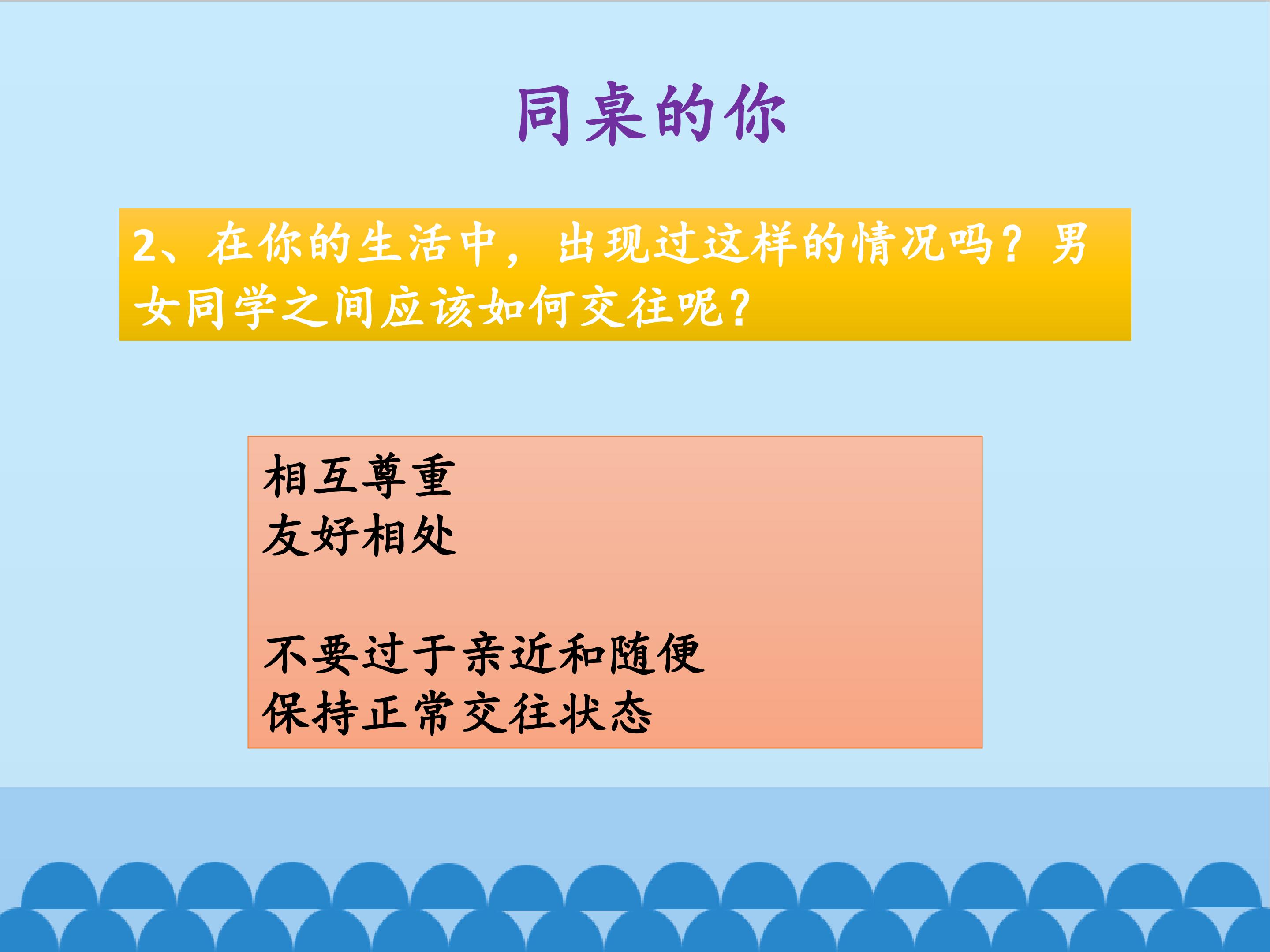 同桌的你

2、在你的生活中，出现过这样的情况吗？男女同学之间应该如何交往呢？

相互尊重
友好相处

不要过于亲近和随便
保持正常交往状态